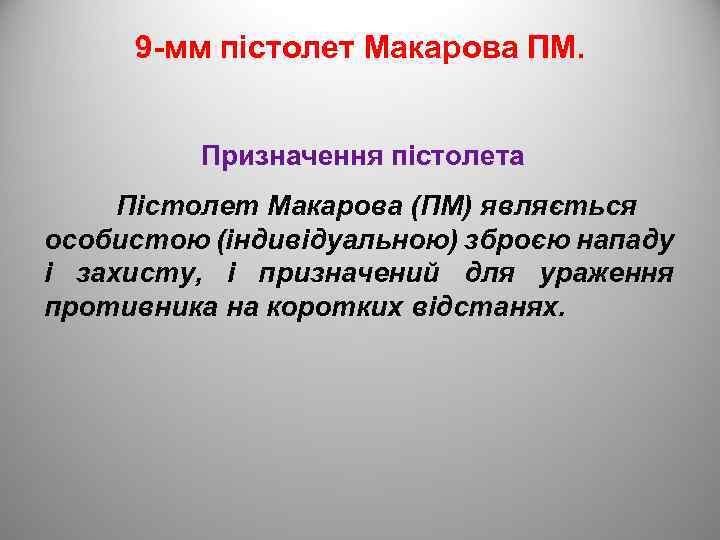 9-мм пістолет Макарова ПМ.

Призначення пістолета

Пістолет Макарова (ПМ) являється особистою (індивідуальною) зброєю нападу і захисту, і призначений для ураження противника на коротких відстанях.